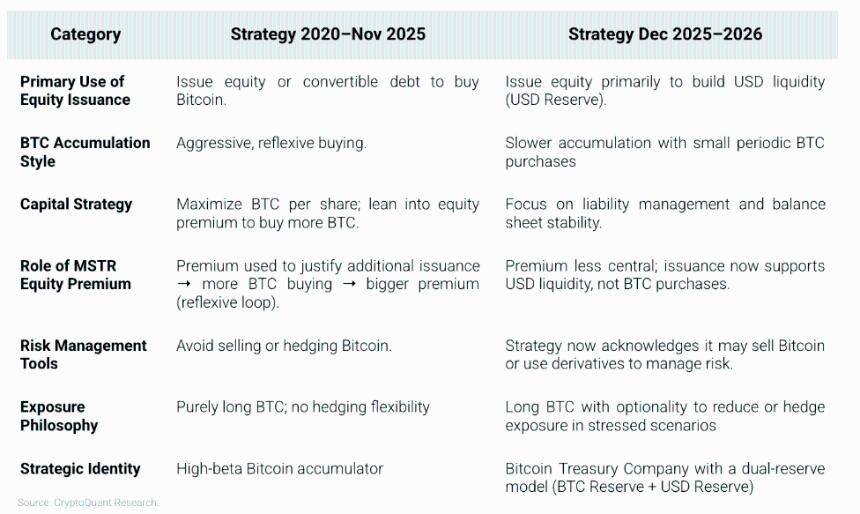 | Category | Strategy 2020–Nov 2025 | Strategy Dec 2025–2026 |
|---|---|---|
| Primary Use of Equity Issuance | Issue equity or convertible debt to buy Bitcoin. | Issue equity primarily to build USD liquidity (USD Reserve). |
| BTC Accumulation Style | Aggressive, reflexive buying. | Slower accumulation with small periodic BTC purchases |
| Capital Strategy | Maximize BTC per share; lean into equity premium to buy more BTC. | Focus on liability management and balance sheet stability. |
| Role of MSTR Equity Premium | Premium used to justify additional issuance → more BTC buying → bigger premium (reflexive loop). | Premium less central; issuance now supports USD liquidity, not BTC purchases. |
| Risk Management Tools | Avoid selling or hedging Bitcoin. | Strategy now acknowledges it may sell Bitcoin or use derivatives to manage risk. |
| Exposure Philosophy | Purely long BTC; no hedging flexibility | Long BTC with optionality to reduce or hedge exposure in stressed scenarios |
| Strategic Identity | High-beta Bitcoin accumulator | Bitcoin Treasury Company with a dual-reserve model (BTC Reserve + USD Reserve) |

Source: CryptoQuant Research.